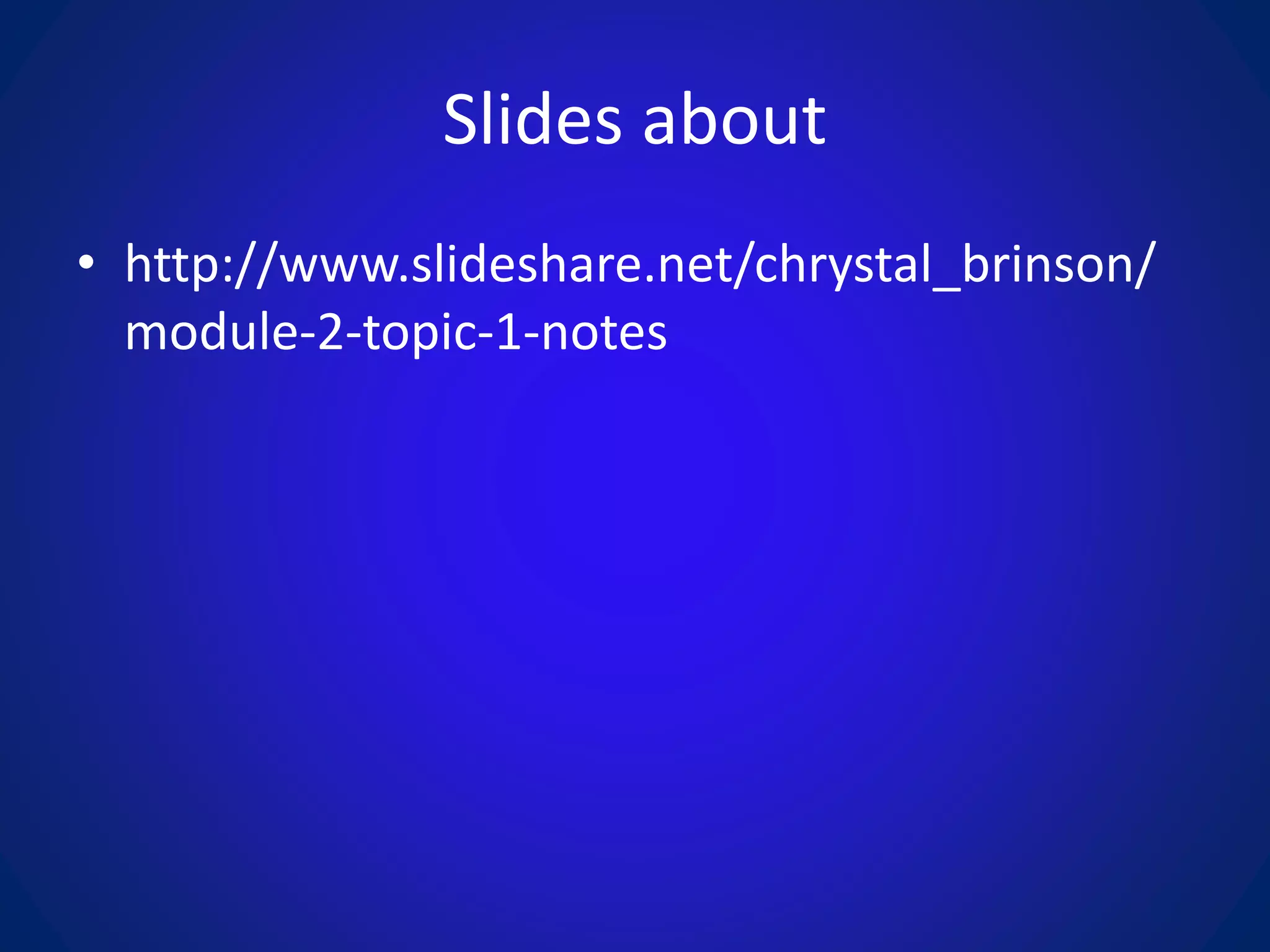 Slides about

• http://www.slideshare.net/chrystal_brinson/module-2-topic-1-notes